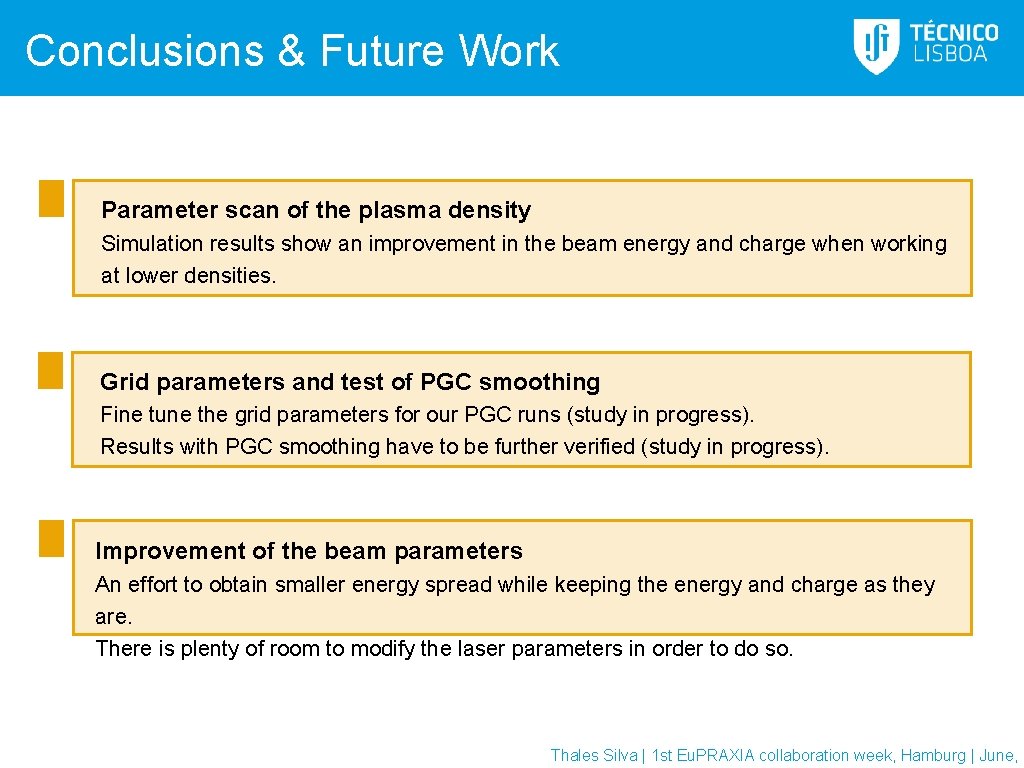 Conclusions & Future Work

TÉCNICO LISBOA

Parameter scan of the plasma density

Simulation results show an improvement in the beam energy and charge when working at lower densities.

Grid parameters and test of PGC smoothing

Fine tune the grid parameters for our PGC runs (study in progress).
Results with PGC smoothing have to be further verified (study in progress).

Improvement of the beam parameters

An effort to obtain smaller energy spread while keeping the energy and charge as they are.
There is plenty of room to modify the laser parameters in order to do so.

Thales Silva | 1st Eu.PRAXIA collaboration week, Hamburg | June,